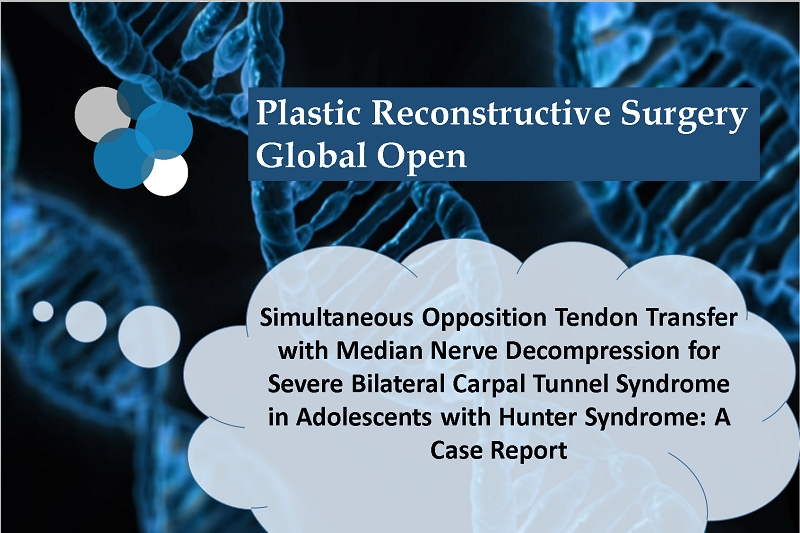 Plastic Reconstructive Surgery Global Open

Simultaneous Opposition Tendon Transfer with Median Nerve Decompression for Severe Bilateral Carpal Tunnel Syndrome in Adolescents with Hunter Syndrome: A Case Report